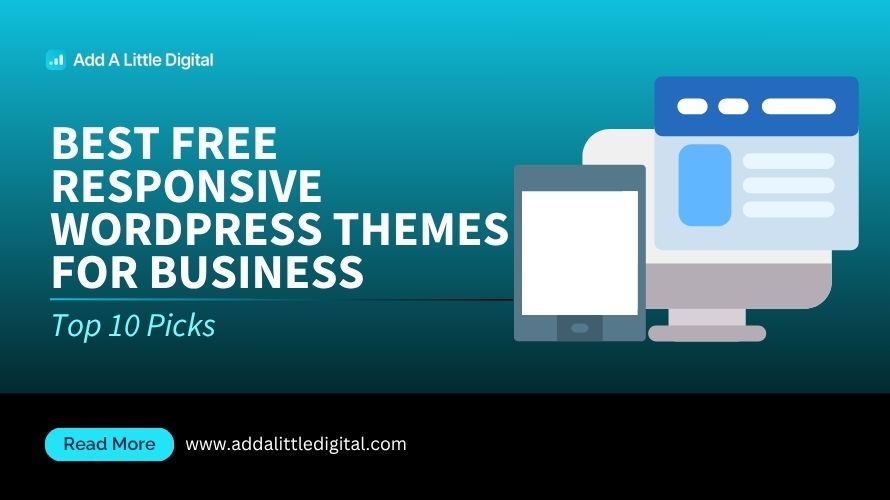 Add A Little Digital

BEST FREE RESPONSIVE WORDPRESS THEMES FOR BUSINESS

Top 10 Picks

Read More

www.addalittledigital.com